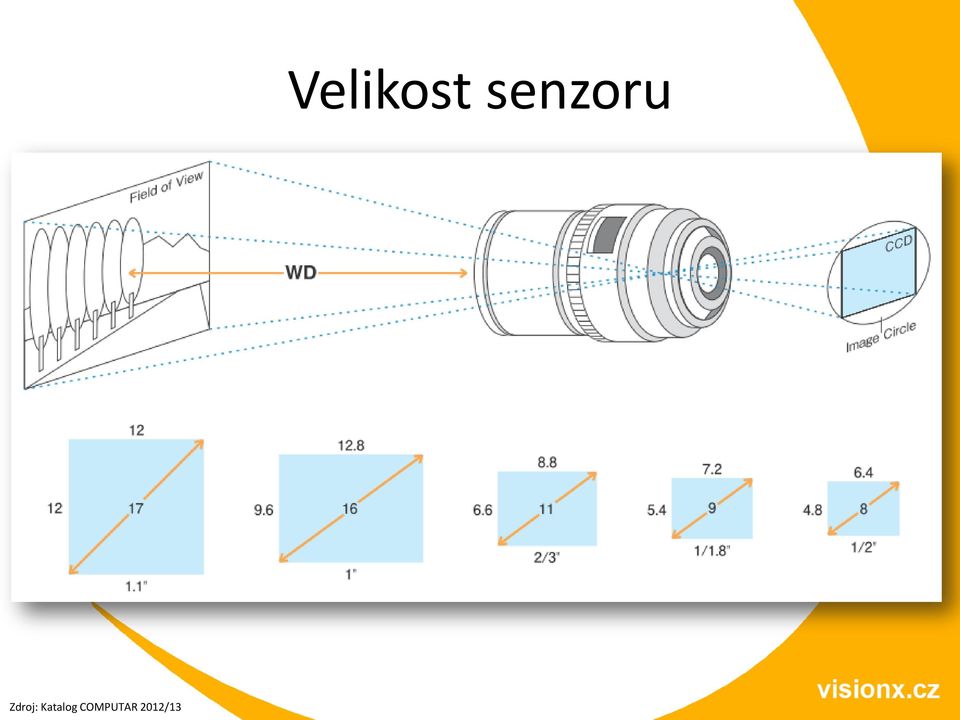 Velikost senzoru

Field of View

WD

CCD

Image Circle

12
12
17
1.1"

12.8
9.6
16
1"

8.8
6.6
11
2/3"

7.2
5.4
9
1/1.8"

6.4
4.8
8
1/2"

Zdroj: Katalog COMPUTAR 2012/13

visionx.cz